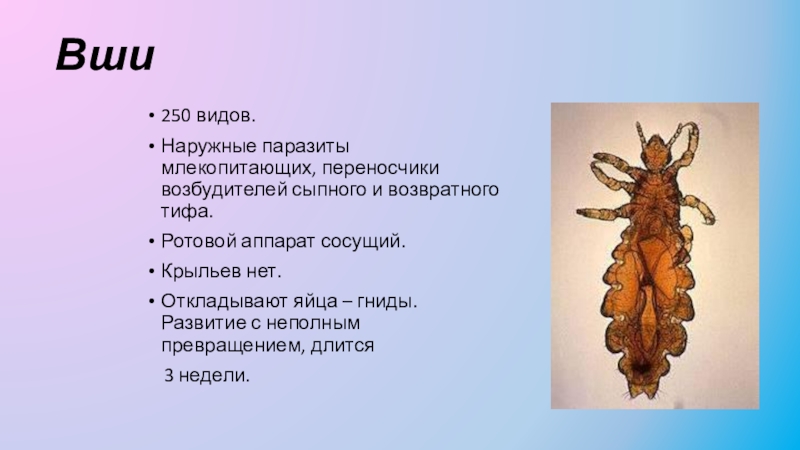 Вши

• 250 видов.

• Наружные паразиты млекопитающих, переносчики возбудителей сыпного и возвратного тифа.

• Ротовой аппарат сосущий.

• Крыльев нет.

• Откладывают яйца – гниды. Развитие с неполным превращением, длится

3 недели.